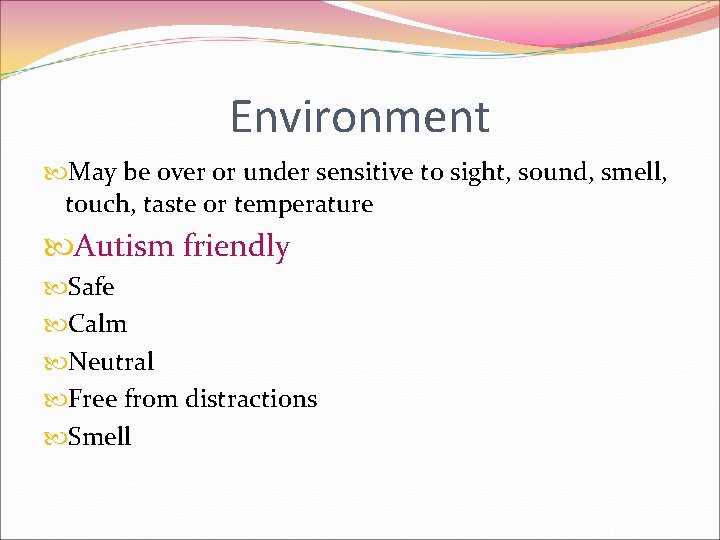 Environment

May be over or under sensitive to sight, sound, smell, touch, taste or temperature

Autism friendly

Safe

Calm

Neutral

Free from distractions

Smell